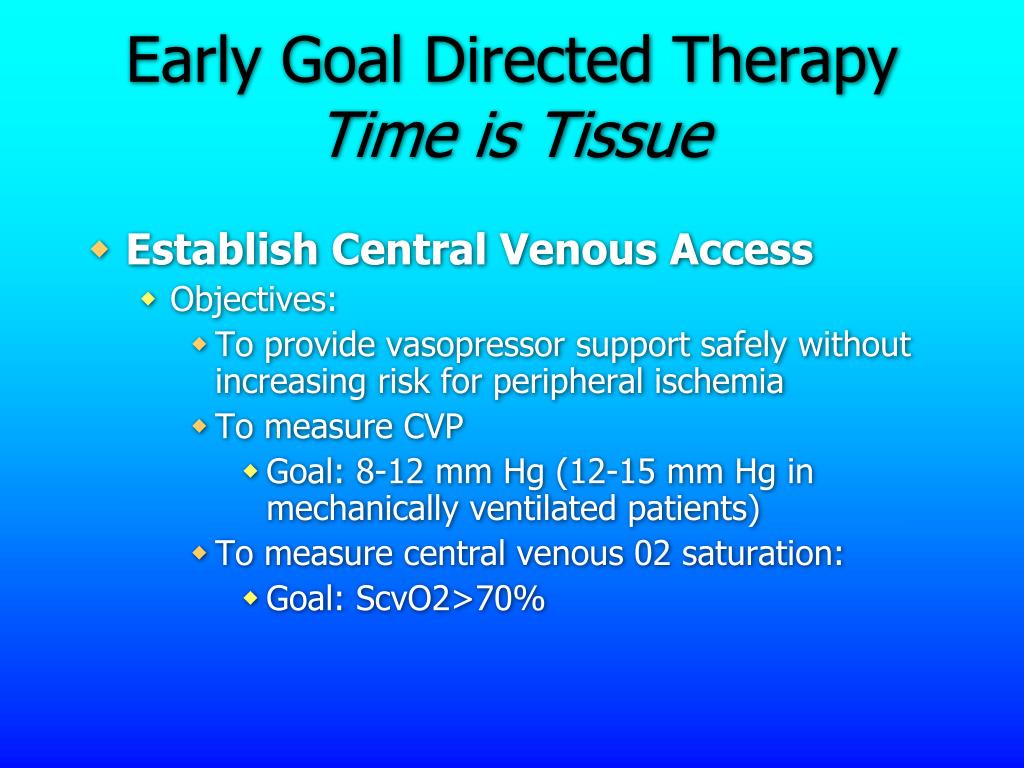 Early Goal Directed Therapy
Time is Tissue

Establish Central Venous Access

Objectives:

To provide vasopressor support safely without increasing risk for peripheral ischemia

To measure CVP

Goal: 8-12 mm Hg (12-15 mm Hg in mechanically ventilated patients)

To measure central venous 02 saturation:

Goal: ScvO2>70%